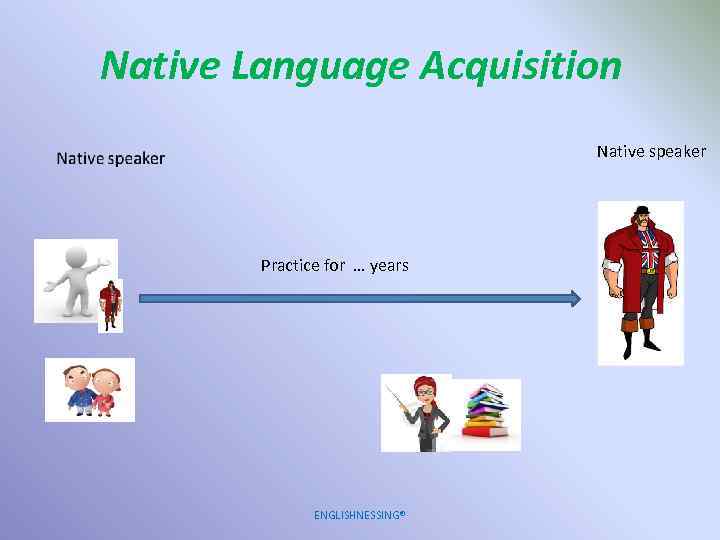 Native Language Acquisition

Native speaker

Native speaker

Practice for … years

ENGLISHNESSING®